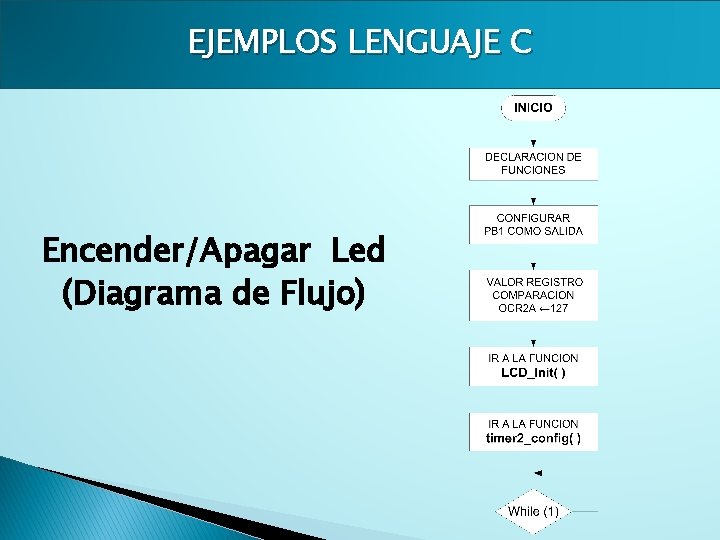 EJEMPLOS LENGUAJE C

Encender/Apagar Led
(Diagrama de Flujo)

INICIO

DECLARACION DE FUNCIONES

CONFIGURAR PB1 COMO SALIDA

VALOR REGISTRO COMPARACION OCR2A ←127

IR A LA FUNCION LCD_Init( )

IR A LA FUNCION timer2_config( )

While (1)